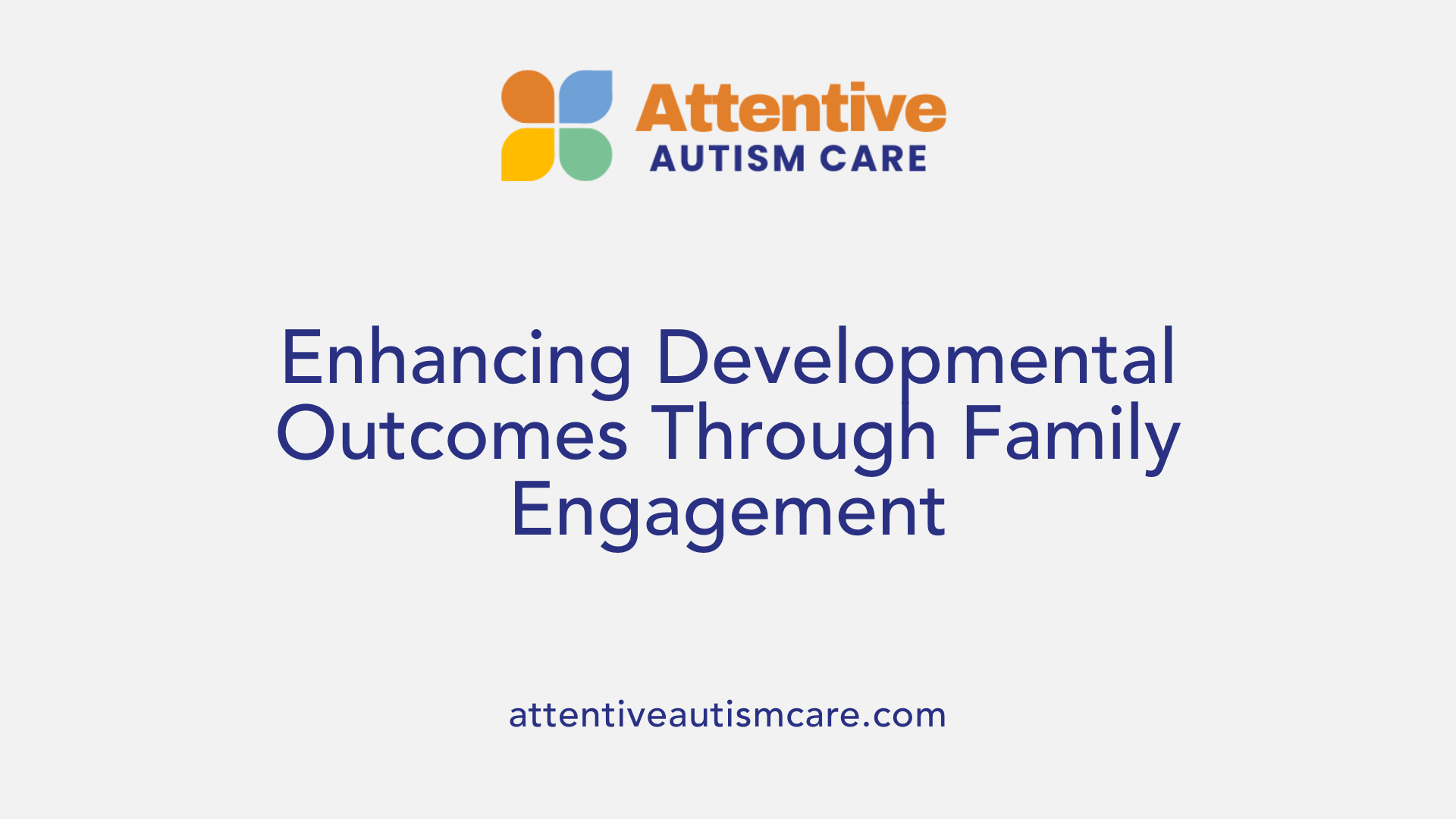 Attentive
AUTISM CARE

Enhancing Developmental Outcomes Through Family Engagement

attentiveautismcare.com